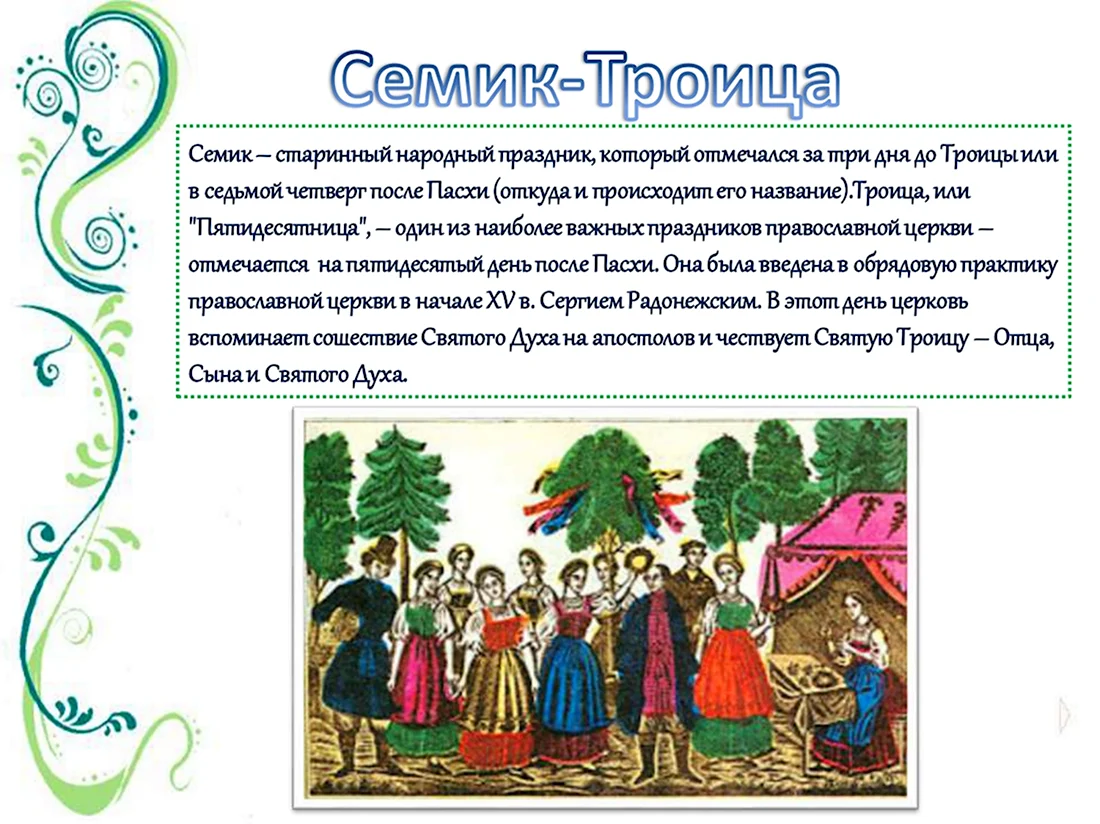 Семик-Троица

Семик – старинный народный праздник, который отмечался за три дня до Троицы или в седьмой четверг после Пасхи (откуда и происходит его название).Троица, или "Пятидесятница", – один из наиболее важных праздников православной церкви – отмечается  на пятидесятый день после Пасхи. Она была введена в обрядовую практику православной церкви в начале XV в. Сергием Радонежским. В этот день церковь вспоминает сошествие Святого Духа на апостолов и чествует Святую Троицу – Отца, Сына и Святого Духа.